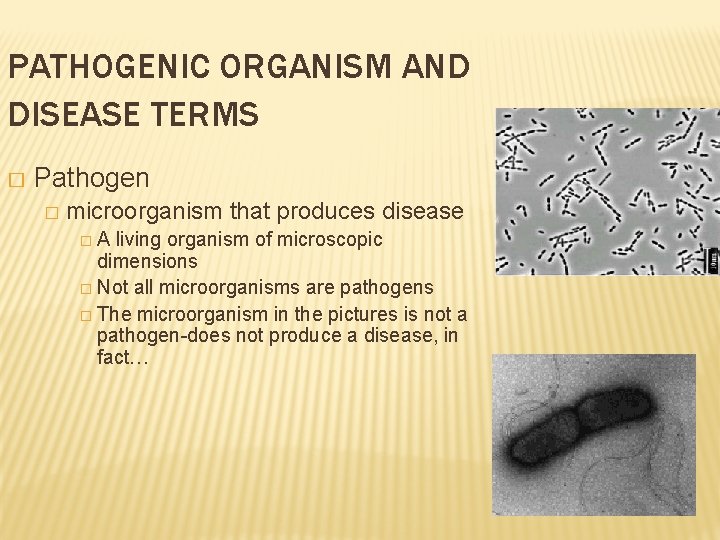 PATHOGENIC ORGANISM AND DISEASE TERMS

□ Pathogen

□ microorganism that produces disease

□ A living organism of microscopic dimensions

□ Not all microorganisms are pathogens

□ The microorganism in the pictures is not a pathogen-does not produce a disease, in fact…